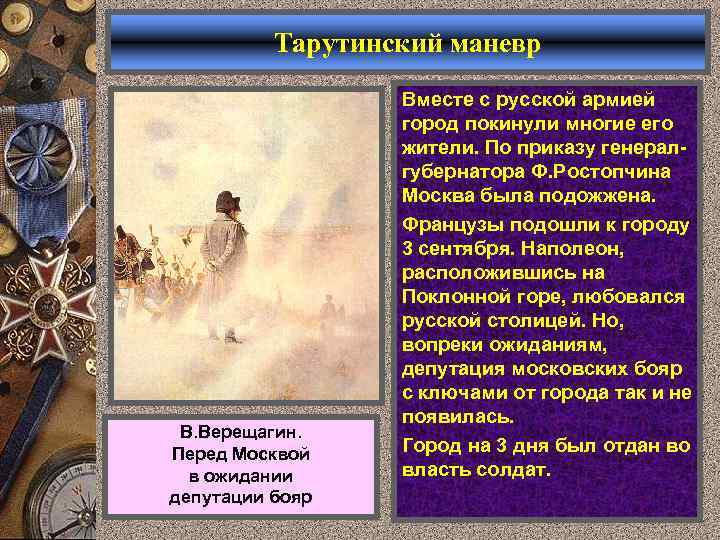 Тарутинский маневр

В.Верещагин.
Перед Москвой
в ожидании
депутации бояр

Вместе с русской армией город покинули многие его жители. По приказу генерал-губернатора Ф.Ростопчина Москва была подожжена.

Французы подошли к городу 3 сентября. Наполеон, расположившись на Поклонной горе, любовался русской столицей. Но, вопреки ожиданиям, депутация московских бояр с ключами от города так и не появилась.

Город на 3 дня был отдан во власть солдат.